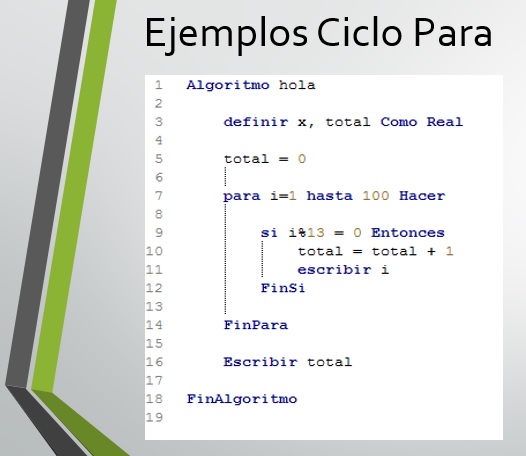 Ejemplos Ciclo Para

1 Algoritmo hola
2
3 definir x, total Como Real
4
5 total = 0
6
7 para i=1 hasta 100 Hacer
8
9 si i%13 = 0 Entonces
10 total = total + 1
11 escribir i
12 FinSi
13
14 FinPara
15
16 Escribir total
17
18 FinAlgoritmo
19